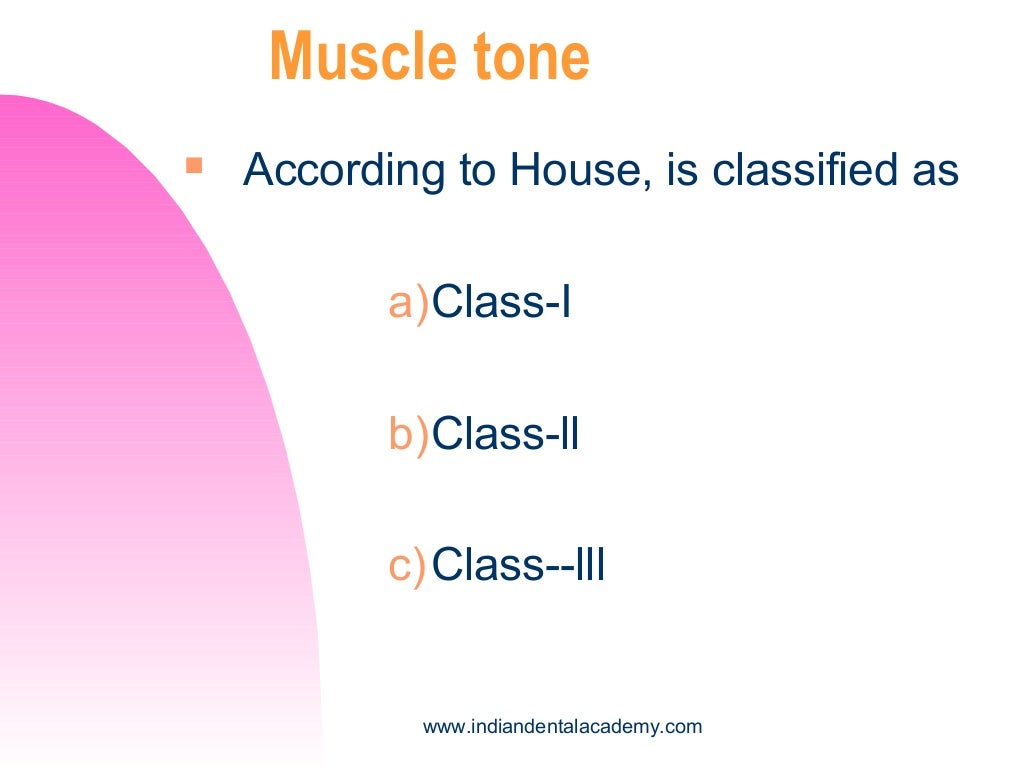 Muscle tone

According to House, is classified as

a)Class-I

b)Class-II

c)Class--III

www.indiandentalacademy.com